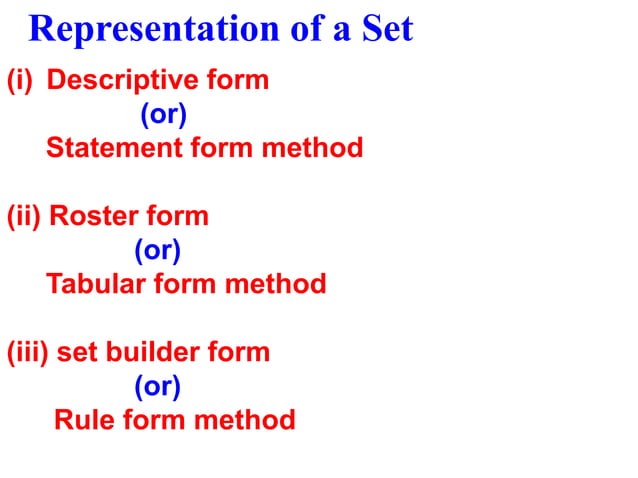 Representation of a Set

(i) Descriptive form
(or)
Statement form method

(ii) Roster form
(or)
Tabular form method

(iii) set builder form
(or)
Rule form method